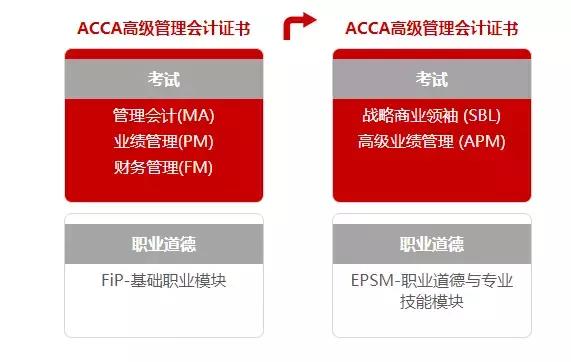 ACCA高级管理会计证书

考试

管理会计(MA)
业绩管理(PM)
财务管理(FM)

职业道德

FiP-基础职业模块

ACCA高级管理会计证书

考试

战略商业领袖 (SBL)
高级业绩管理 (APM)

职业道德

EPSM-职业道德与专业技能模块